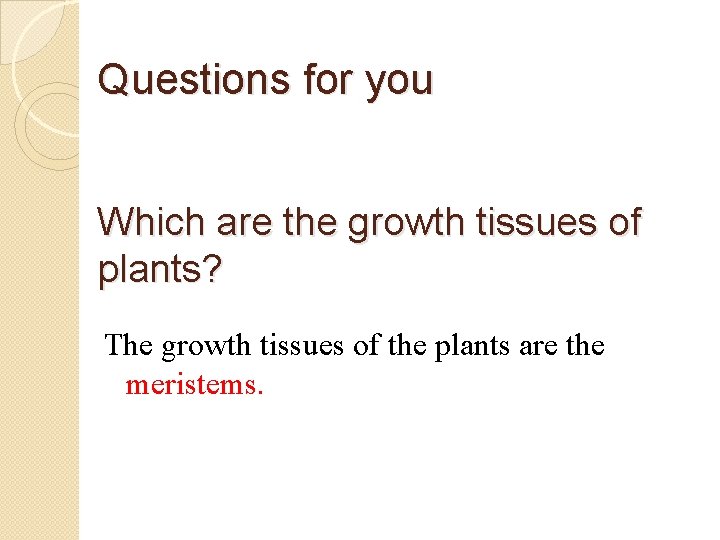 Questions for you

Which are the growth tissues of plants?

The growth tissues of the plants are the meristems.